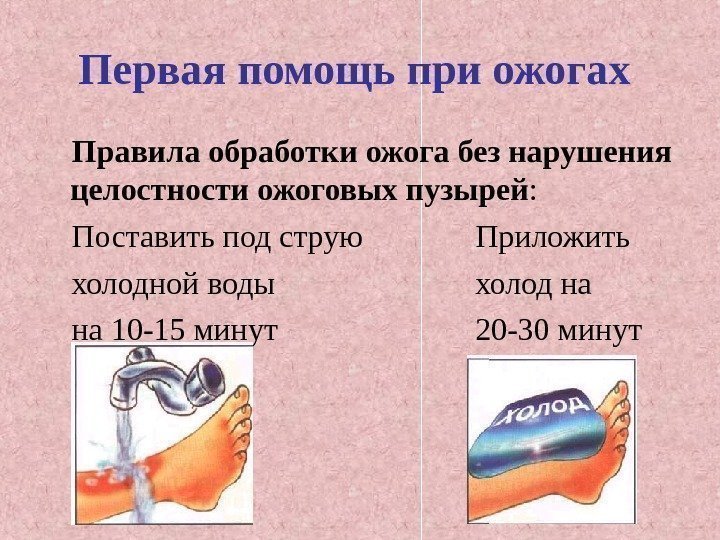 Первая помощь при ожогах

Правила обработки ожога без нарушения целостности ожоговых пузырей:

Поставить под струю холодной воды на 10-15 минут

Приложить холод на 20-30 минут

ХОЛОД